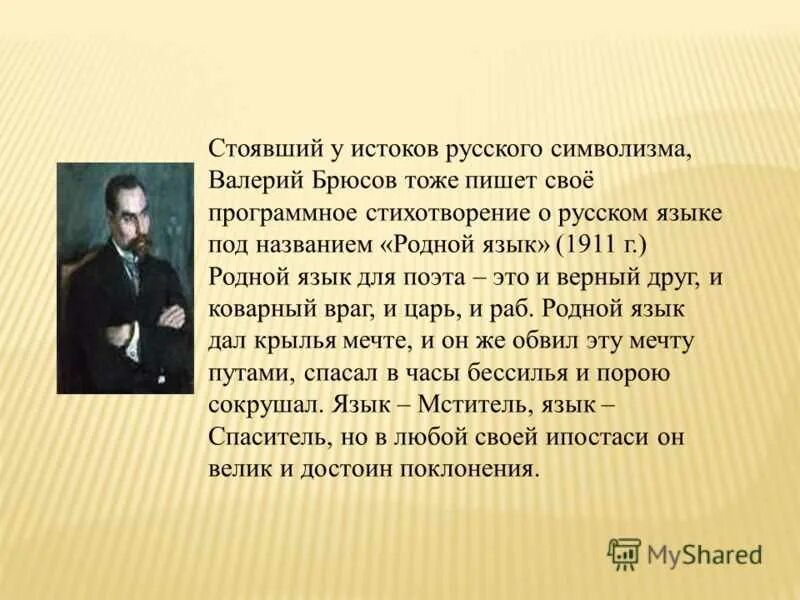 Стоявший у истоков русского символизма, Валерий Брюсов тоже пишет своё программное стихотворение о русском языке под названием «Родной язык» (1911 г.) Родной язык для поэта – это и верный друг, и коварный враг, и царь, и раб. Родной язык дал крылья мечте, и он же обвил эту мечту путами, спасал в часы бессилья и порою сокрушал. Язык – Мститель, язык – Спаситель, но в любой своей ипостаси он велик и достоин поклонения.

MyShared